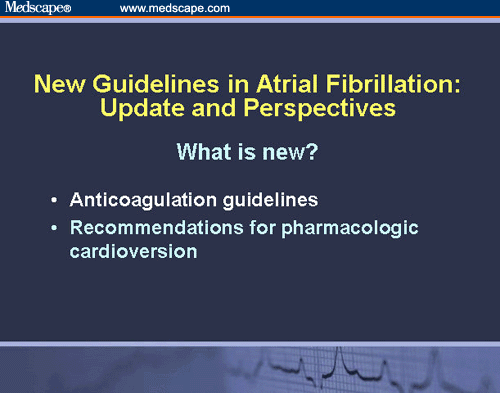 Medscape® www.medscape.com

New Guidelines in Atrial Fibrillation: Update and Perspectives

What is new?

• Anticoagulation guidelines
• Recommendations for pharmacologic cardioversion